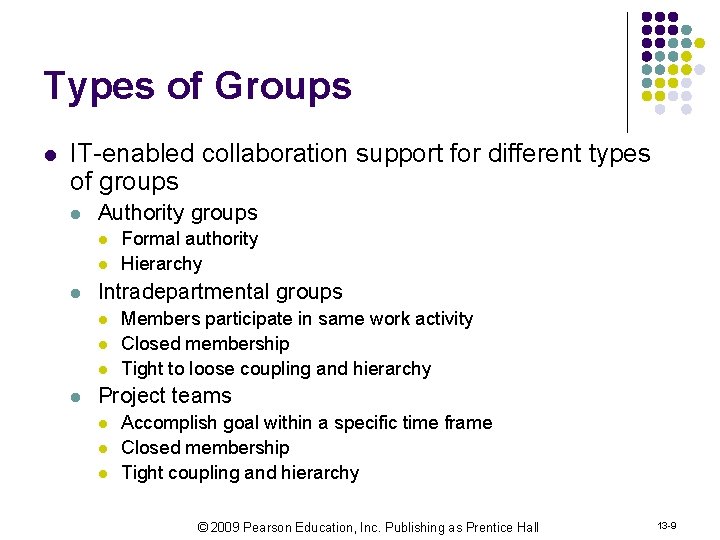 Types of Groups

- IT-enabled collaboration support for different types of groups
  - Authority groups
    - Formal authority
    - Hierarchy
  - Intradepartmental groups
    - Members participate in same work activity
    - Closed membership
    - Tight to loose coupling and hierarchy
  - Project teams
    - Accomplish goal within a specific time frame
    - Closed membership
    - Tight coupling and hierarchy

© 2009 Pearson Education, Inc. Publishing as Prentice Hall

13-9